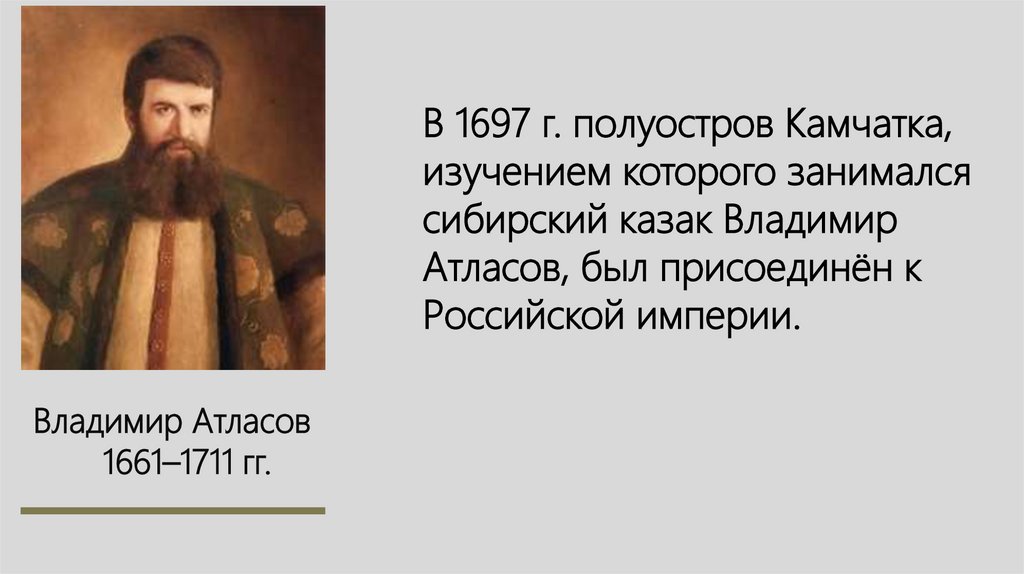 В 1697 г. полуостров Камчатка, изучением которого занимался сибирский казак Владимир Атласов, был присоединён к Российской империи.

Владимир Атласов
1661–1711 гг.